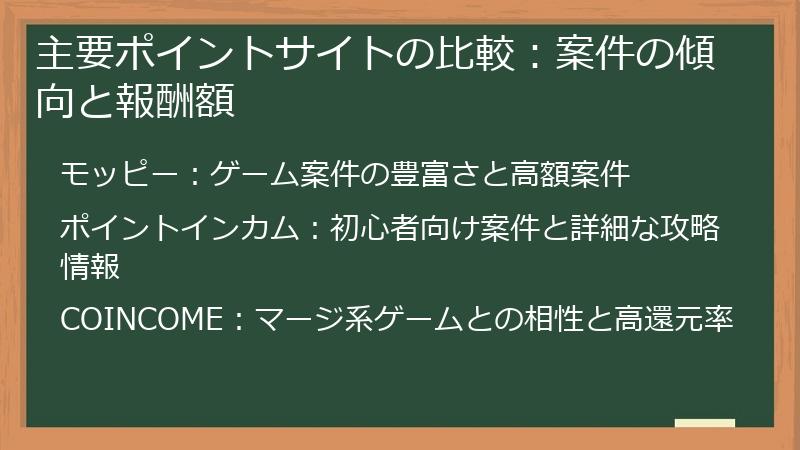 主要ポイントサイトの比較：案件の傾向と報酬額

モッピー：ゲーム案件の豊富さと高額案件

ポイントインカム：初心者向け案件と詳細な攻略情報

COINCOME：マージ系ゲームとの相性と高還元率